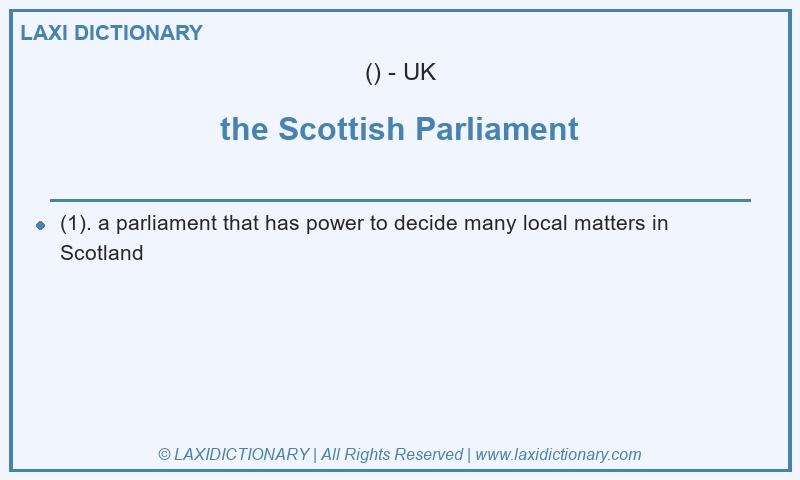 LAXI DICTIONARY

() - UK

the Scottish Parliament

(1). a parliament that has power to decide many local matters in Scotland

© LAXIDICTIONARY | All Rights Reserved | www.laxidictionary.com